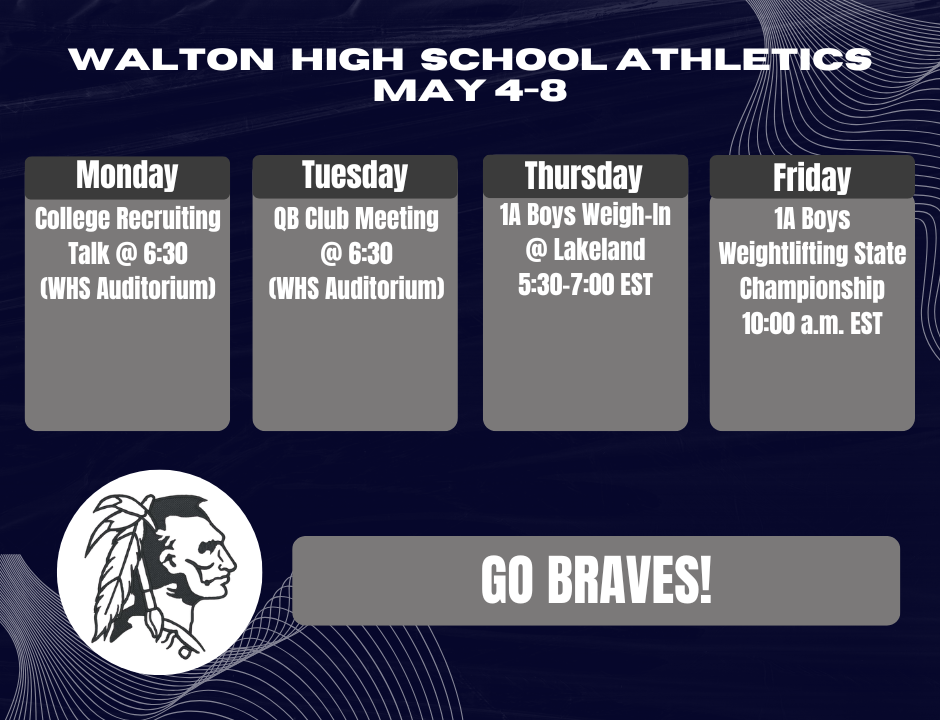 WALTON HIGH SCHOOL ATHLETICS
MAY 4-8

Monday
College Recruiting Talk @ 6:30 (WHS Auditorium)

Tuesday
QB Club Meeting @ 6:30 (WHS Auditorium)

Thursday
1A Boys Weigh-In @ Lakeland 5:30-7:00 EST

Friday
1A Boys Weightlifting State Championship 10:00 a.m. EST

GO BRAVES!